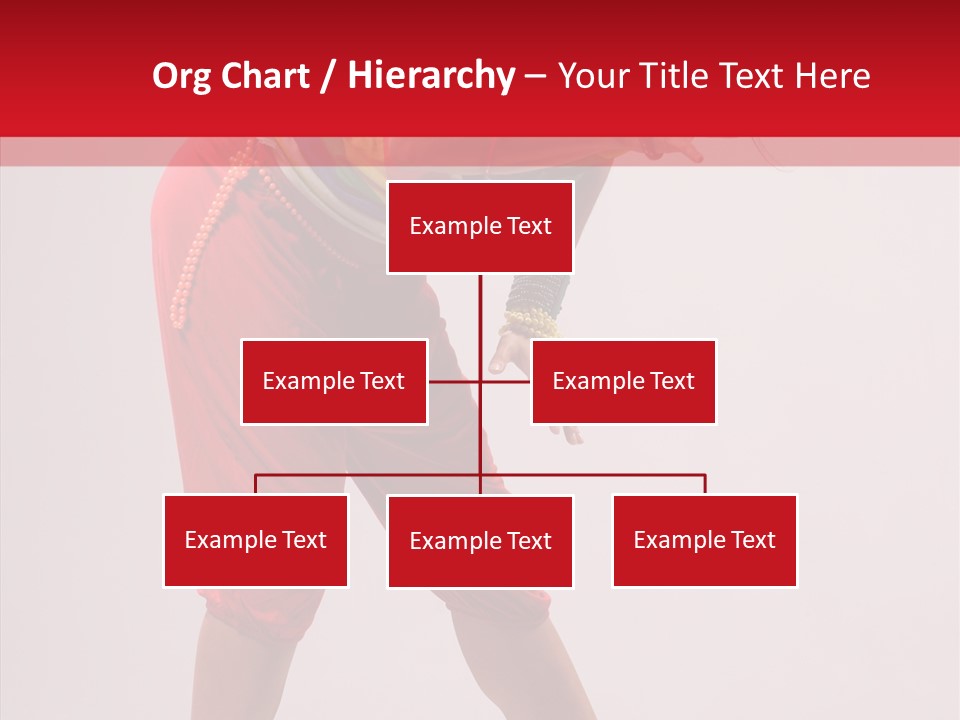 Org Chart / Hierarchy – Your Title Text Here

Example Text

Example Text

Example Text

Example Text

Example Text

Example Text